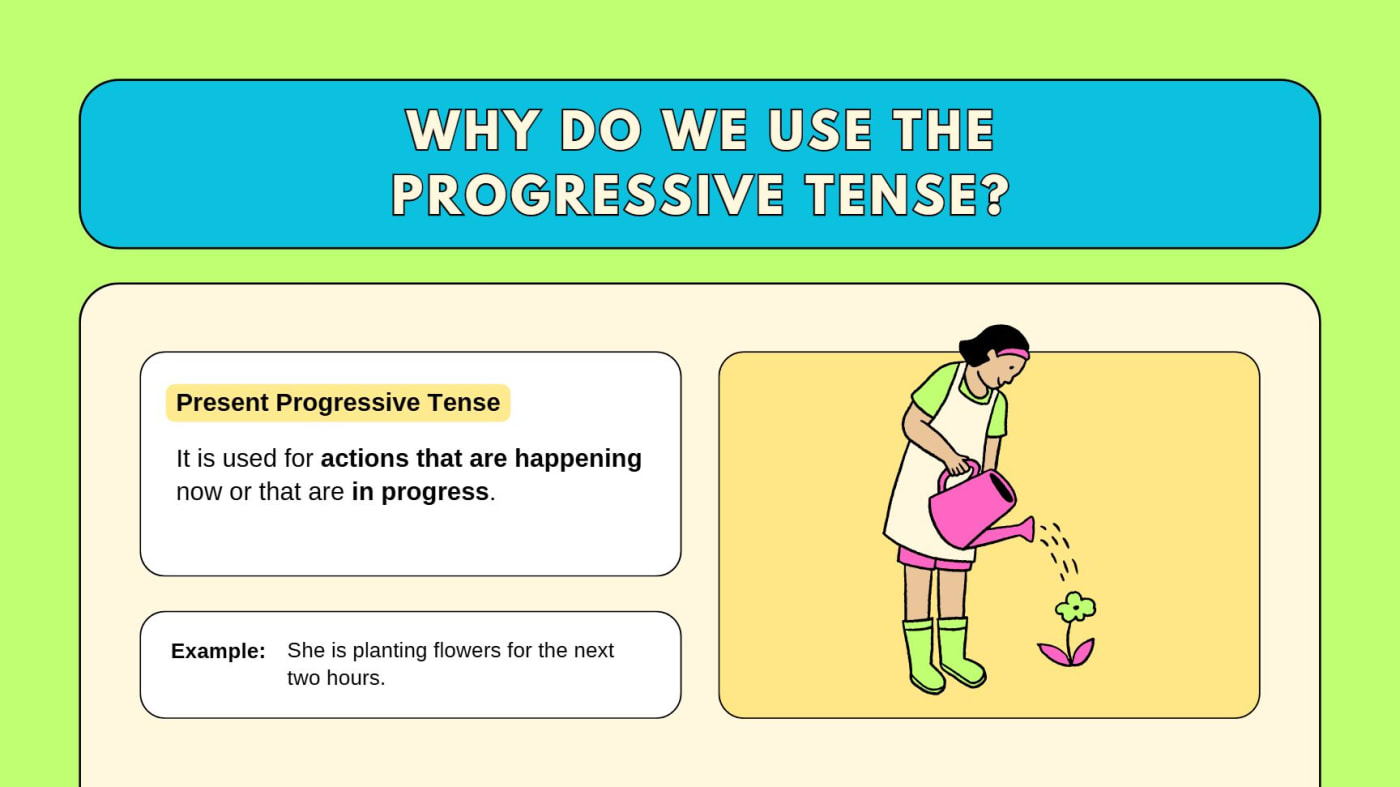 WHY DO WE USE THE PROGRESSIVE TENSE?

Present Progressive Tense

It is used for actions that are happening now or that are in progress.

Example: She is planting flowers for the next two hours.